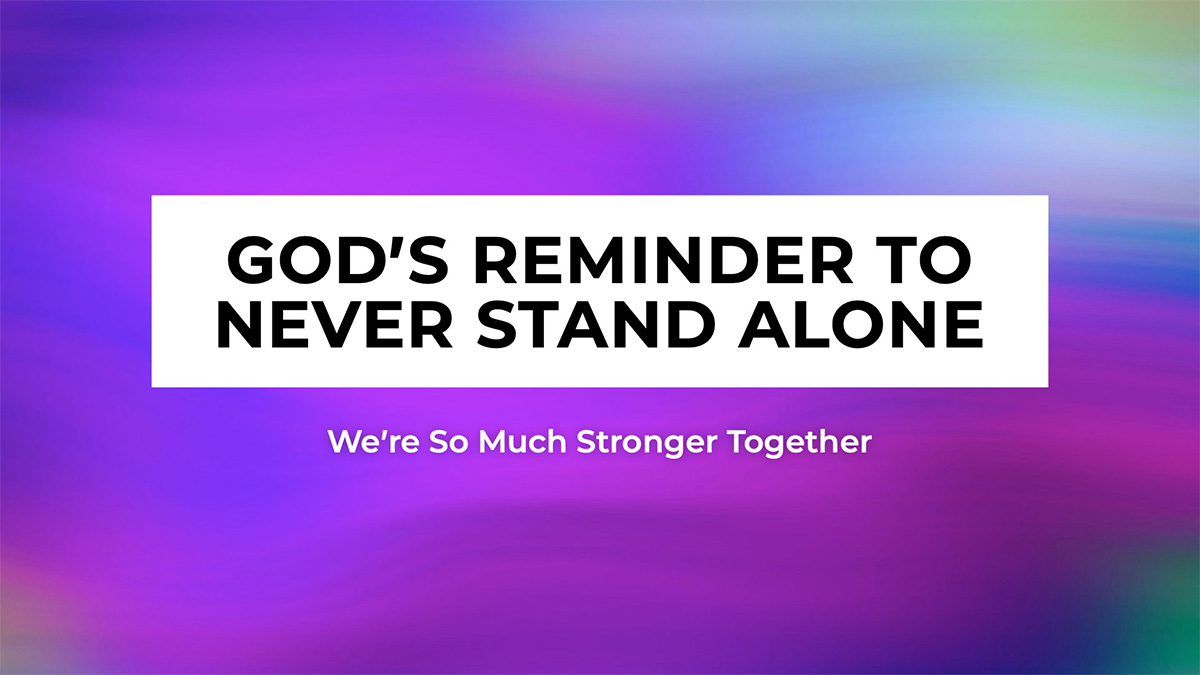 GOD'S REMINDER TO NEVER STAND ALONE

We're So Much Stronger Together